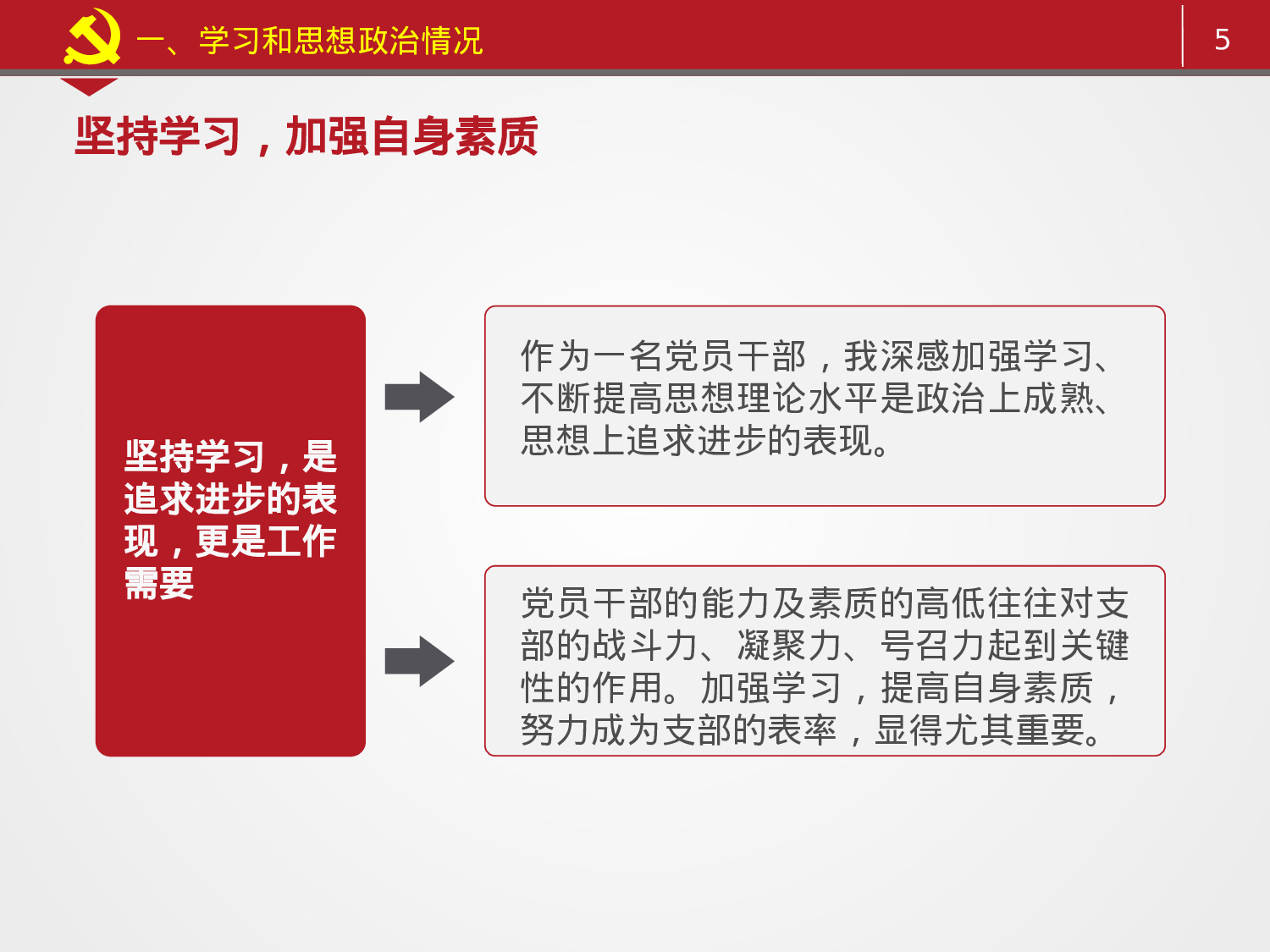 一、学习和思想政治情况

5

坚持学习，加强自身素质

坚持学习，是追求进步的表现，更是工作需要

作为一名党员干部，我深感加强学习、不断提高思想理论水平是政治上成熟、思想上追求进步的表现。

党员干部的能力及素质的高低往往对支部的战斗力、凝聚力、号召力起到关键性的作用。加强学习，提高自身素质，努力成为支部的表率，显得尤其重要。